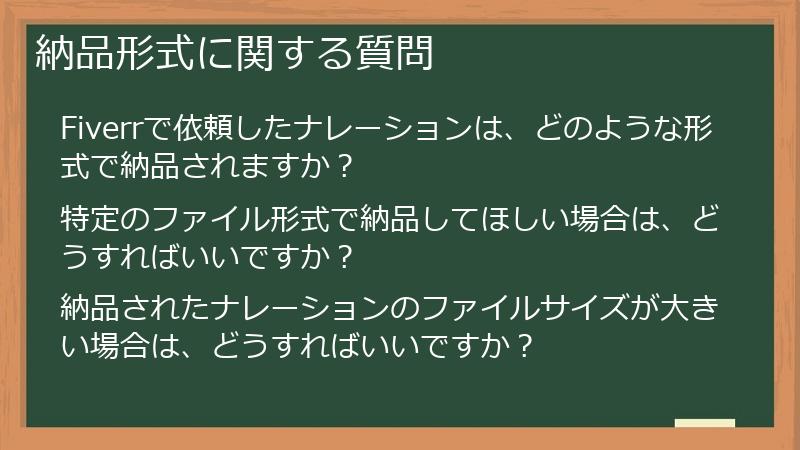 納品形式に関する質問

Fiverrで依頼したナレーションは、どのような形式で納品されますか？

特定のファイル形式で納品してほしい場合は、どうすればいいですか？

納品されたナレーションのファイルサイズが大きい場合は、どうすればいいですか？